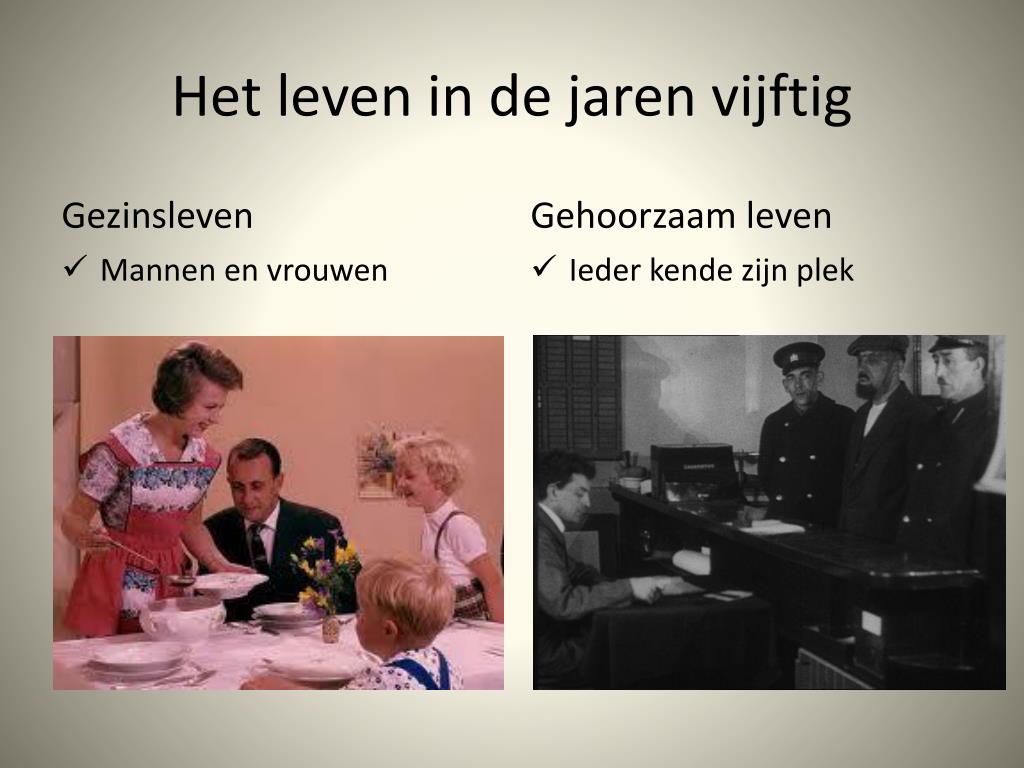 Het leven in de jaren vijftig

Gezinsleven

✓ Mannen en vrouwen

Gehoorzaam leven

✓ Ieder kende zijn plek